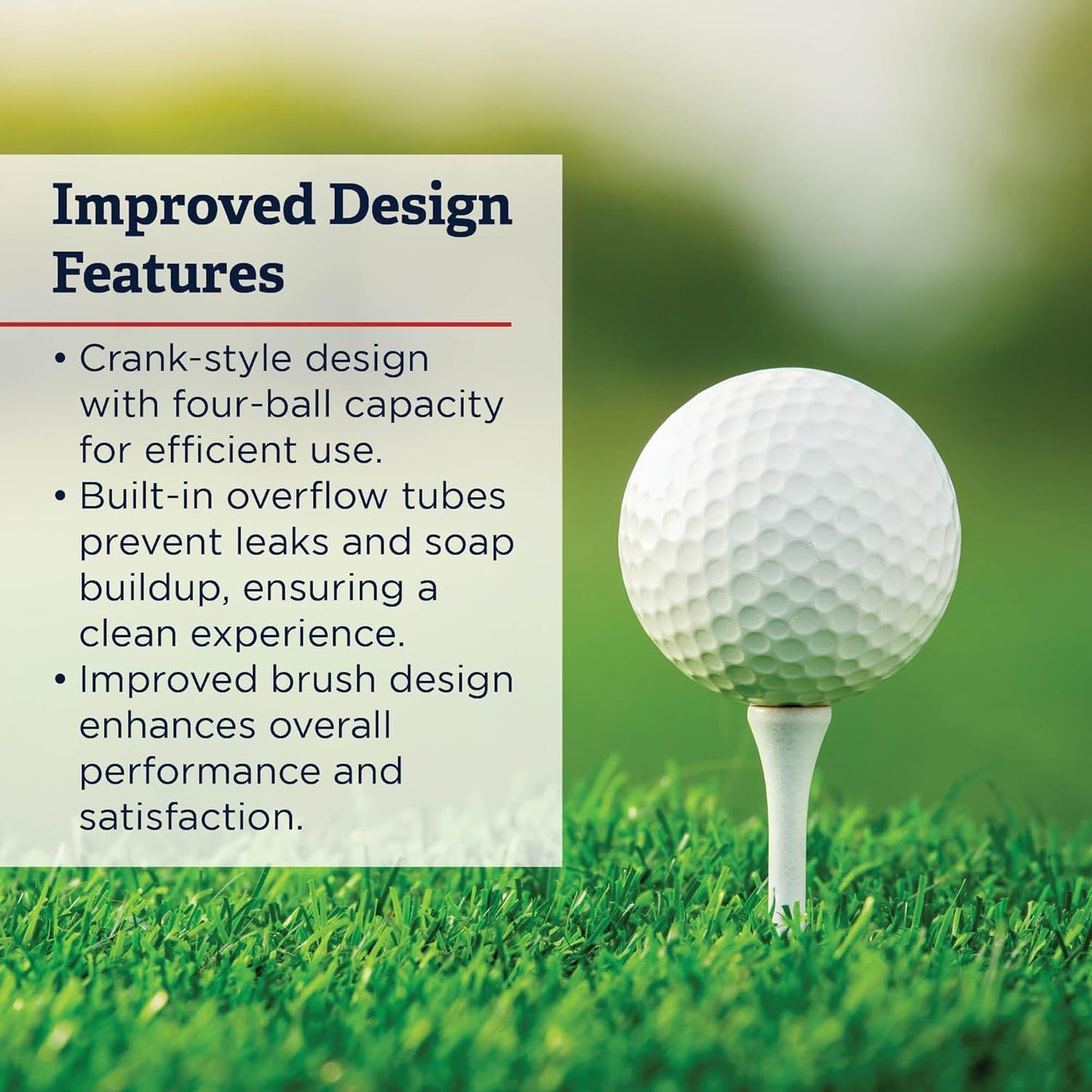 Improved Design Features

• Crank-style design with four-ball capacity for efficient use.
• Built-in overflow tubes prevent leaks and soap buildup, ensuring a clean experience.
• Improved brush design enhances overall performance and satisfaction.